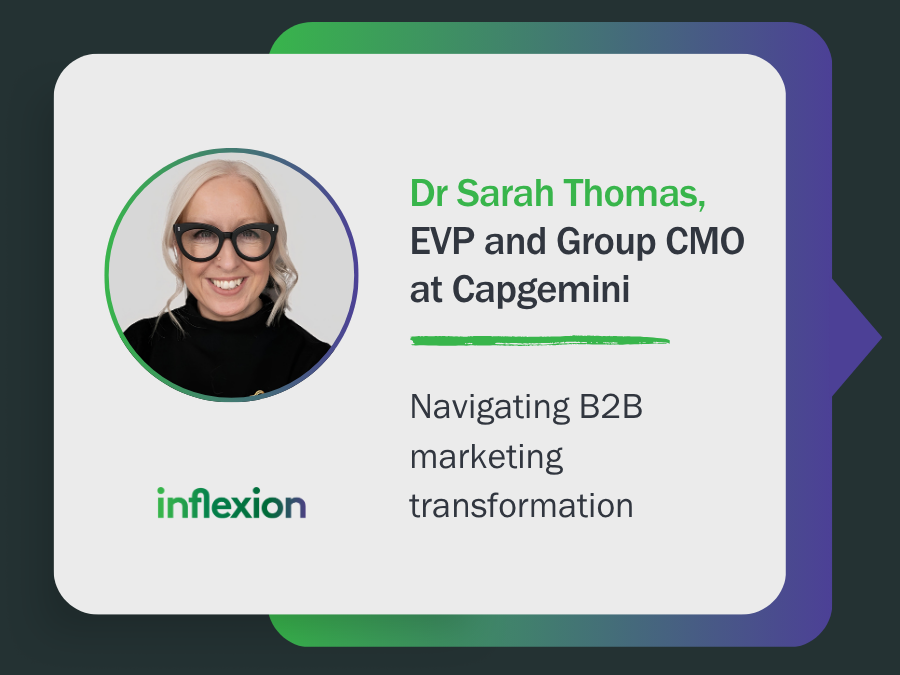 Dr Sarah Thomas, EVP and Group CMO at Capgemini

Navigating B2B marketing transformation

inflexion